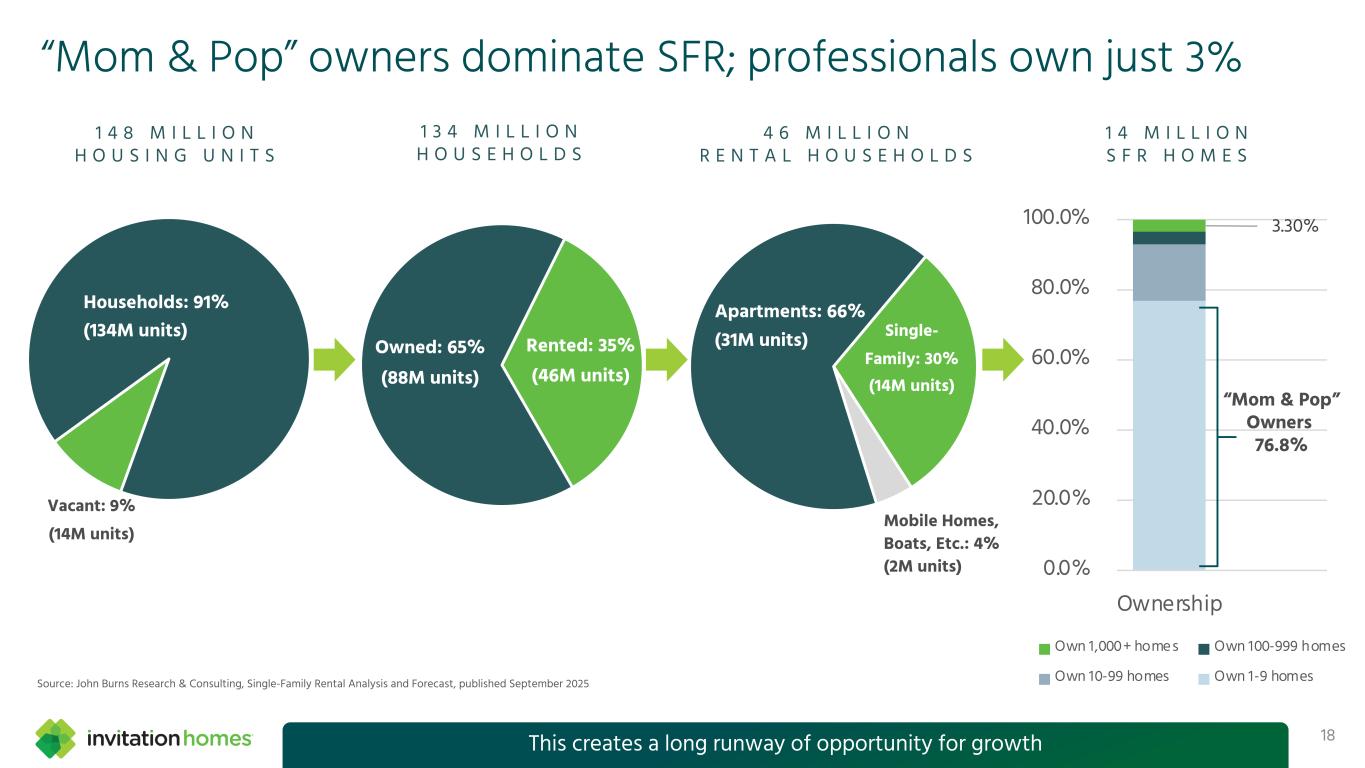 “Mom & Pop” owners dominate SFR; professionals own just 3%

148 MILLION HOUSING UNITS

Households: 91% (134M units)

Vacant: 9% (14M units)

134 MILLION HOUSEHOLDS

Owned: 65% (88M units)

Rented: 35% (46M units)

46 MILLION RENTAL HOUSEHOLDS

Apartments: 66% (31M units)

Single-Family: 30% (14M units)

Mobile Homes, Boats, Etc.: 4% (2M units)

14 MILLION SFR HOMES

100.0%
80.0%
60.0%
40.0%
20.0%
0.0%

3.30%

“Mom & Pop” Owners 76.8%

Ownership

Own 1,000+ homes
Own 100-999 homes
Own 10-99 homes
Own 1-9 homes

Source: John Burns Research & Consulting, Single-Family Rental Analysis and Forecast, published September 2025

invitation homes

This creates a long runway of opportunity for growth

18